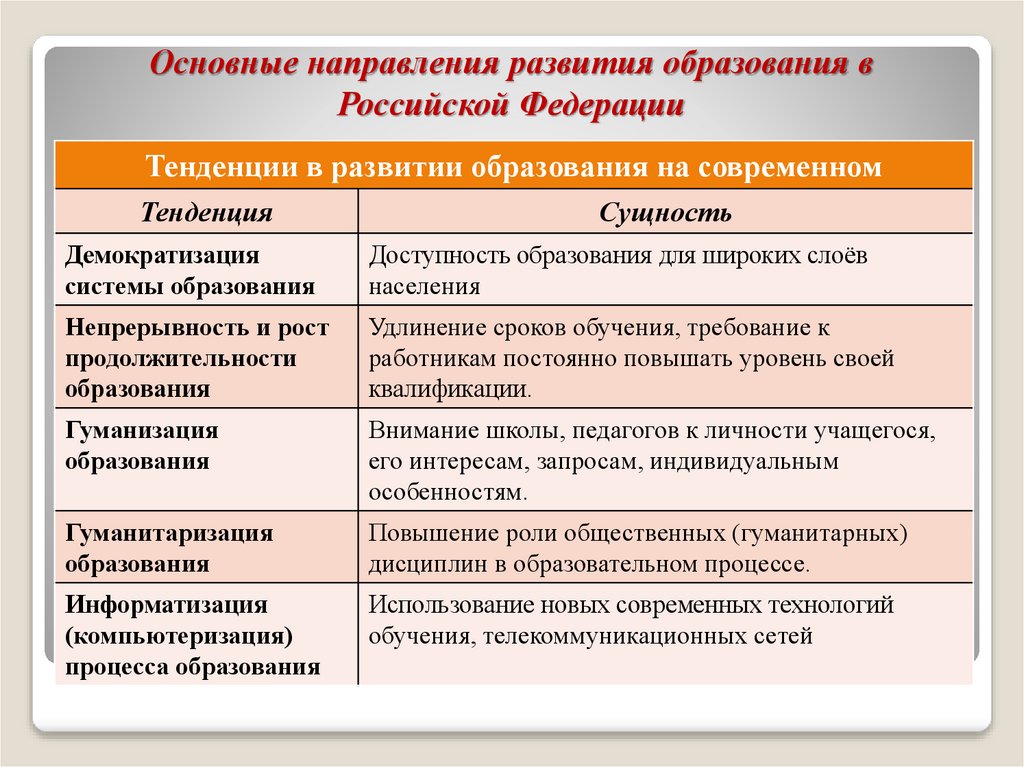 Основные направления развития образования в Российской Федерации

Тенденции в развитии образования на современном

| Тенденция | Сущность |
|---|---|
| Демократизация системы образования | Доступность образования для широких слоёв населения |
| Непрерывность и рост продолжительности образования | Удлинение сроков обучения, требование к работникам постоянно повышать уровень своей квалификации. |
| Гуманизация образования | Внимание школы, педагогов к личности учащегося, его интересам, запросам, индивидуальным особенностям. |
| Гуманитаризация образования | Повышение роли общественных (гуманитарных) дисциплин в образовательном процессе. |
| Информатизация (компьютеризация) процесса образования | Использование новых современных технологий обучения, телекоммуникационных сетей |